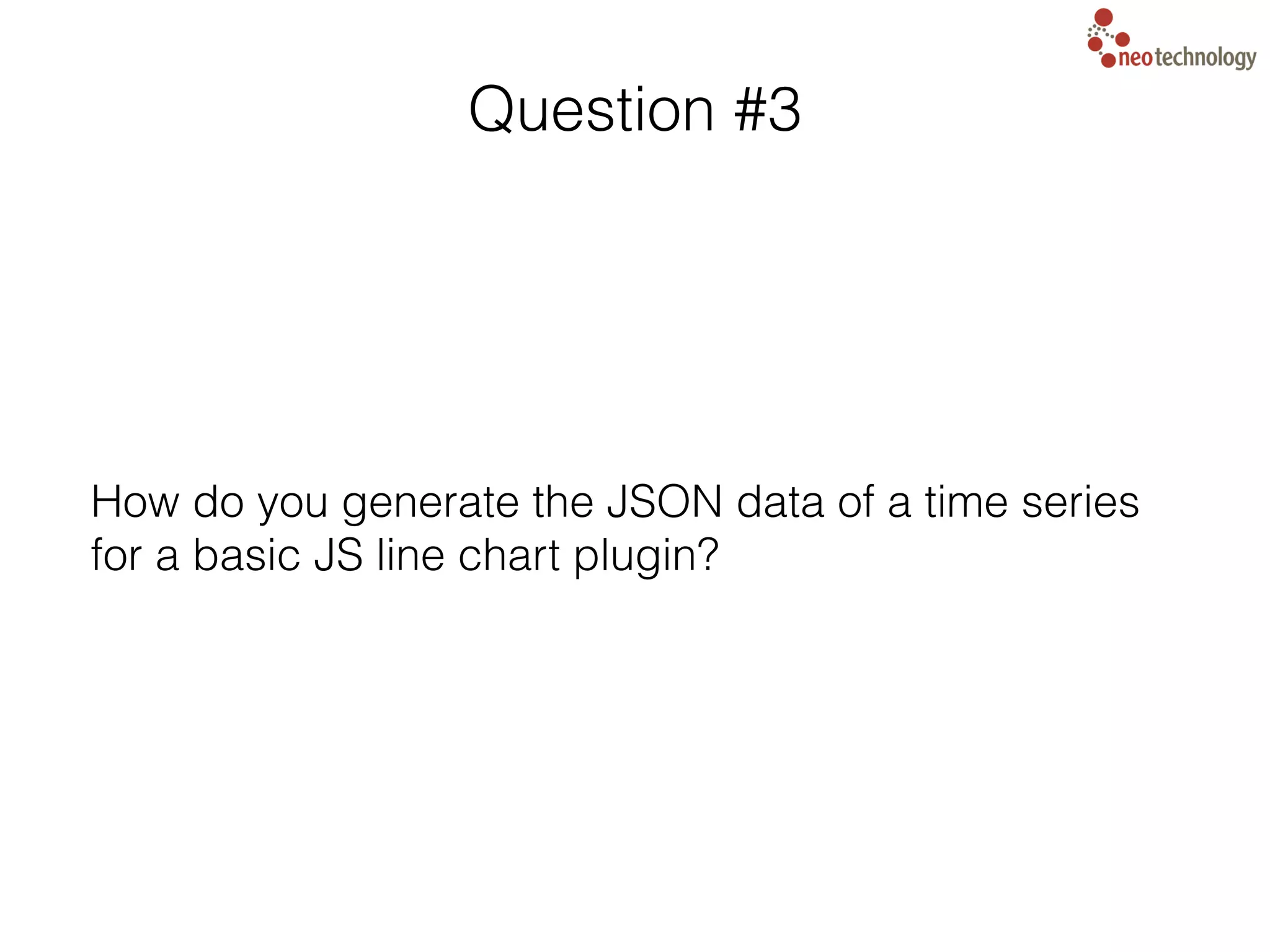 neotechnology

Question #3

How do you generate the JSON data of a time series for a basic JS line chart plugin?